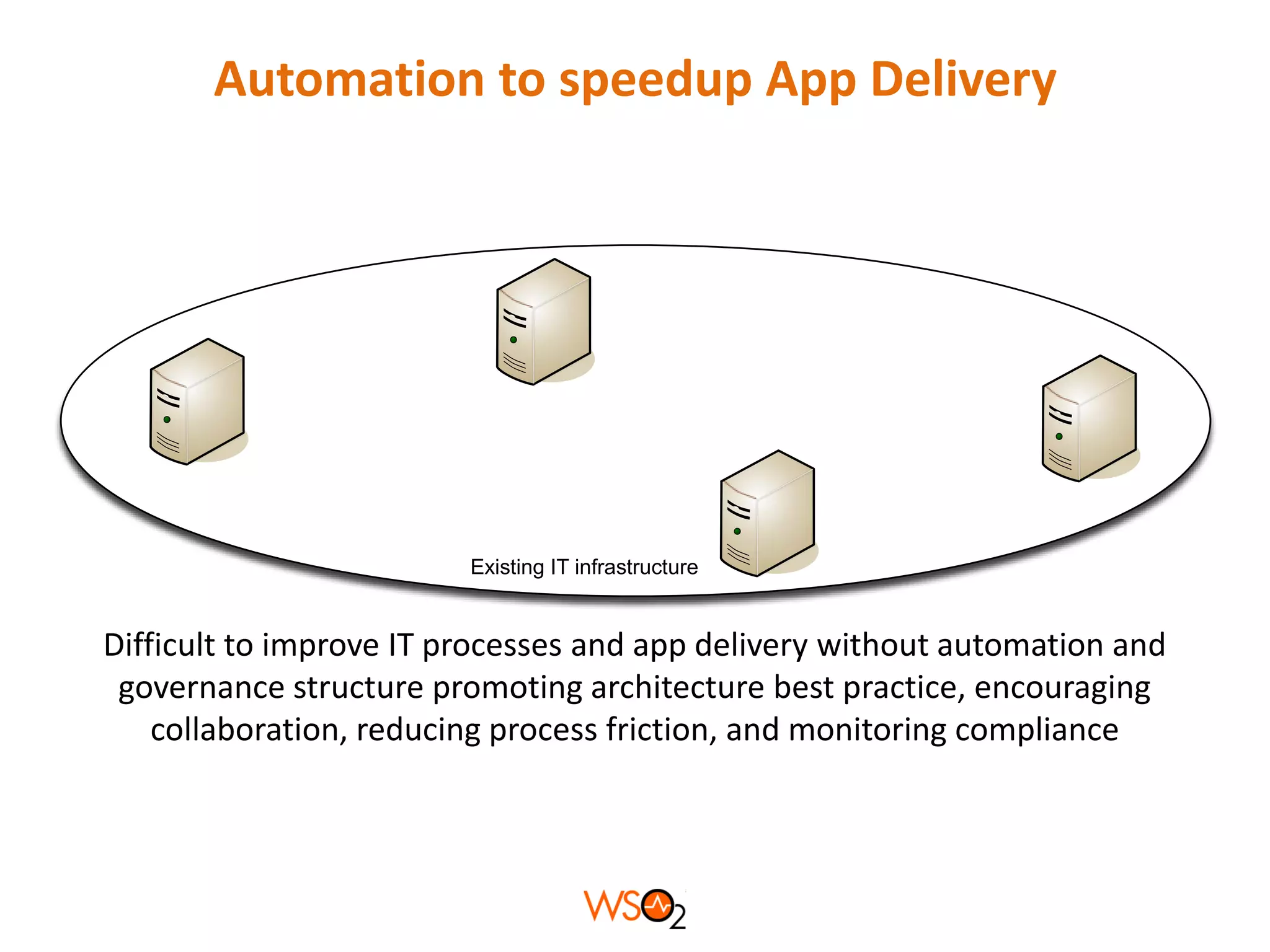 Automation to speedup App Delivery

Existing IT infrastructure

Difficult to improve IT processes and app delivery without automation and governance structure promoting architecture best practice, encouraging collaboration, reducing process friction, and monitoring compliance

WSO2